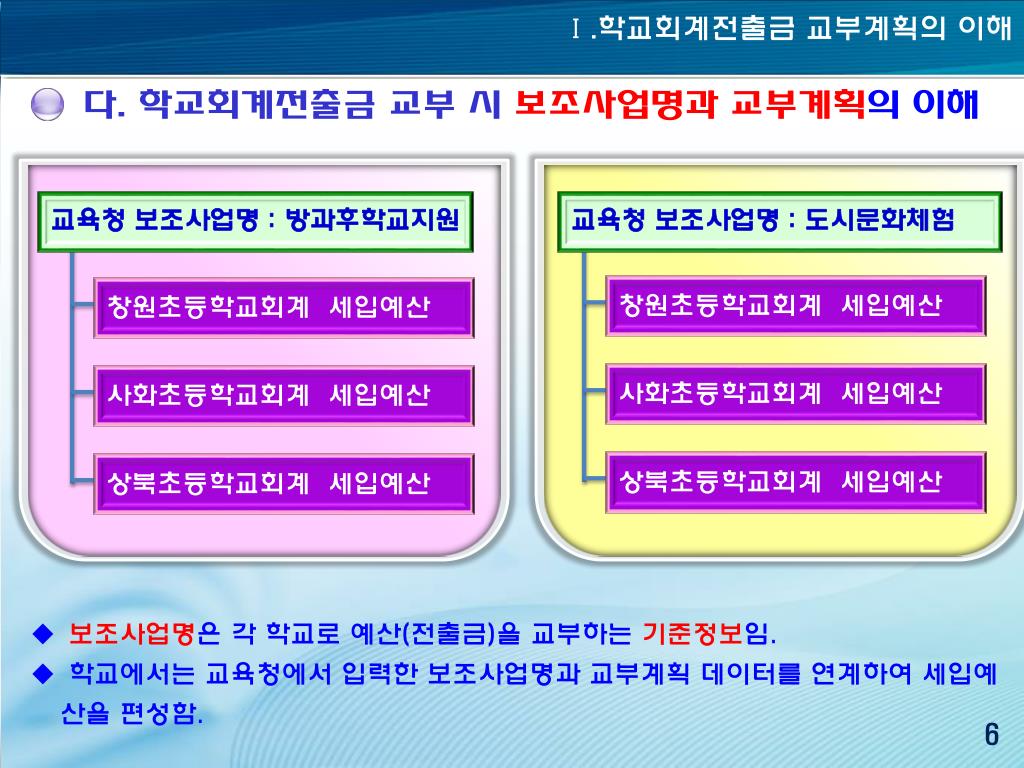 Ⅰ.학교회계전출금 교부계획의 이해

다. 학교회계전출금 교부 시 보조사업명과 교부계획의 이해

교육청 보조사업명 : 방과후학교지원

창원초등학교회계 세입예산

사화초등학교회계 세입예산

상북초등학교회계 세입예산

교육청 보조사업명 : 도시문화체험

창원초등학교회계 세입예산

사화초등학교회계 세입예산

상북초등학교회계 세입예산

◆ 보조사업명은 각 학교로 예산(전출금)을 교부하는 기준정보임.

◆ 학교에서는 교육청에서 입력한 보조사업명과 교부계획 데이터를 연계하여 세입예산을 편성함.

6